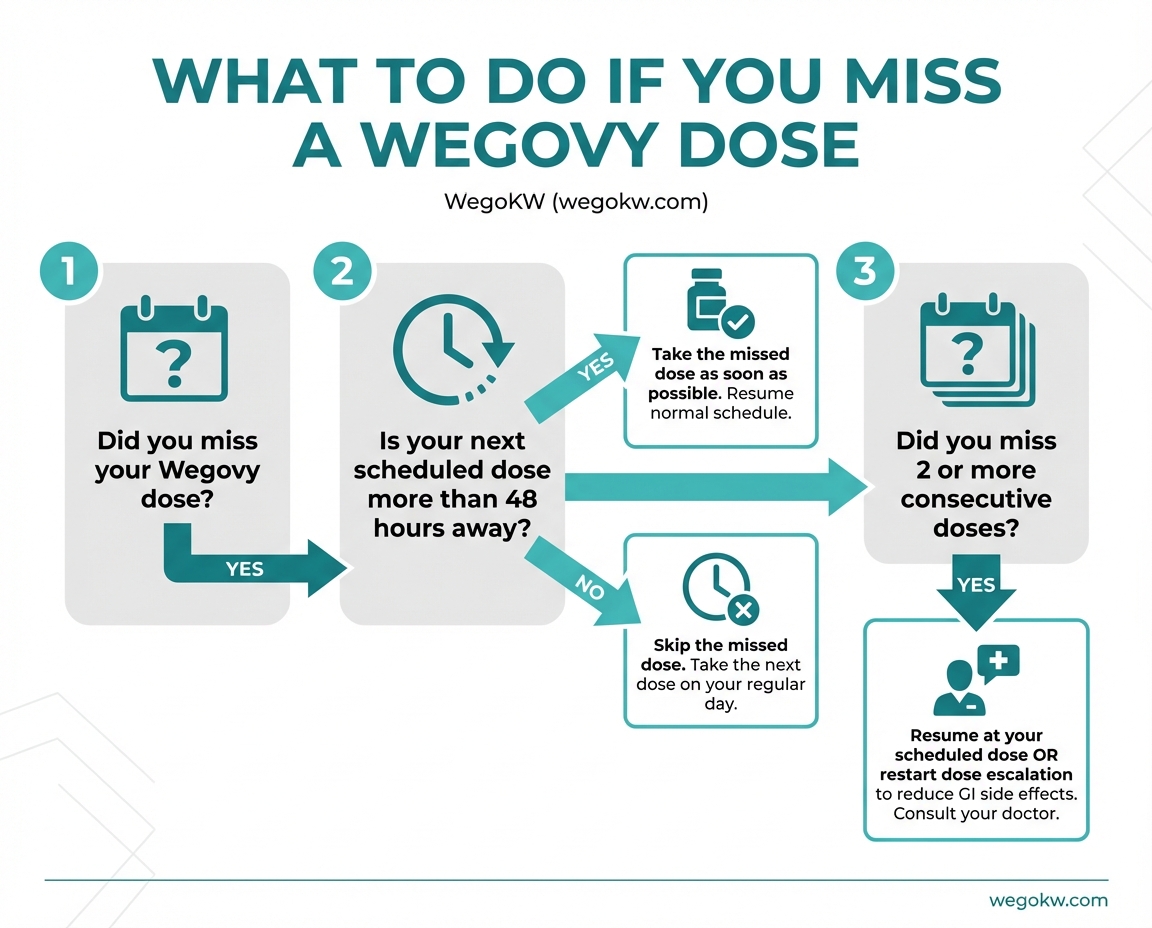 WHAT TO DO IF YOU MISS A WEGOVY DOSE

WegoKW (wegokw.com)

1

?

Did you miss your Wegovy dose?

YES

2

Is your next scheduled dose more than 48 hours away?

YES

Take the missed dose as soon as possible. Resume normal schedule.

NO

Skip the missed dose. Take the next dose on your regular day.

3

?

Did you miss 2 or more consecutive doses?

YES

Resume at your scheduled dose OR restart dose escalation to reduce GI side effects. Consult your doctor.

wegokw.com